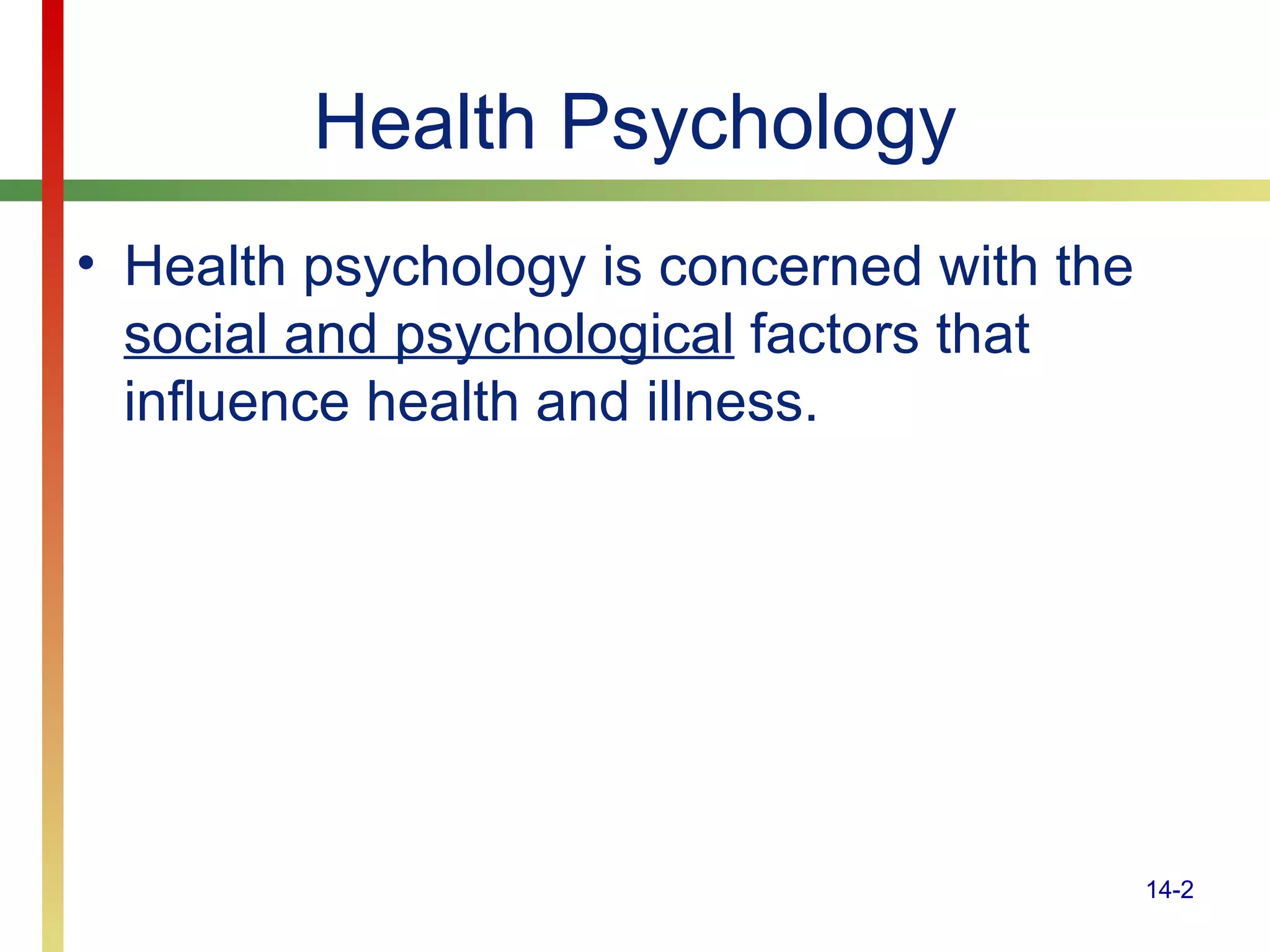 Health Psychology

• Health psychology is concerned with the social and psychological factors that influence health and illness.

14-2